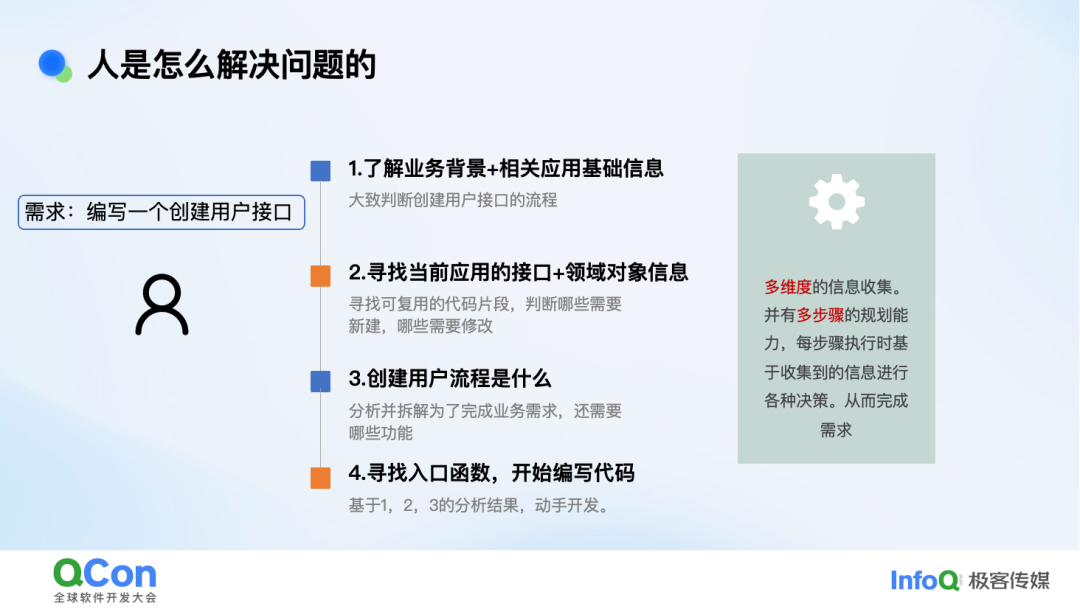 人是怎么解决问题的

需求：编写一个创建用户接口

1.了解业务背景+相关应用基础信息
大致判断创建用户接口的流程

2.寻找当前应用的接口+领域对象信息
寻找可复用的代码片段，判断哪些需要新建，哪些需要修改

3.创建用户流程是什么
分析并拆解为了完成业务需求，还需要哪些功能

4.寻找入口函数，开始编写代码
基于1，2，3的分析结果，动手开发。

多维度的信息收集。并有多步骤的规划能力，每步骤执行时基于收集到的信息进行各种决策。从而完成需求

QCon
全球软件开发大会

InfoQ 极客传媒